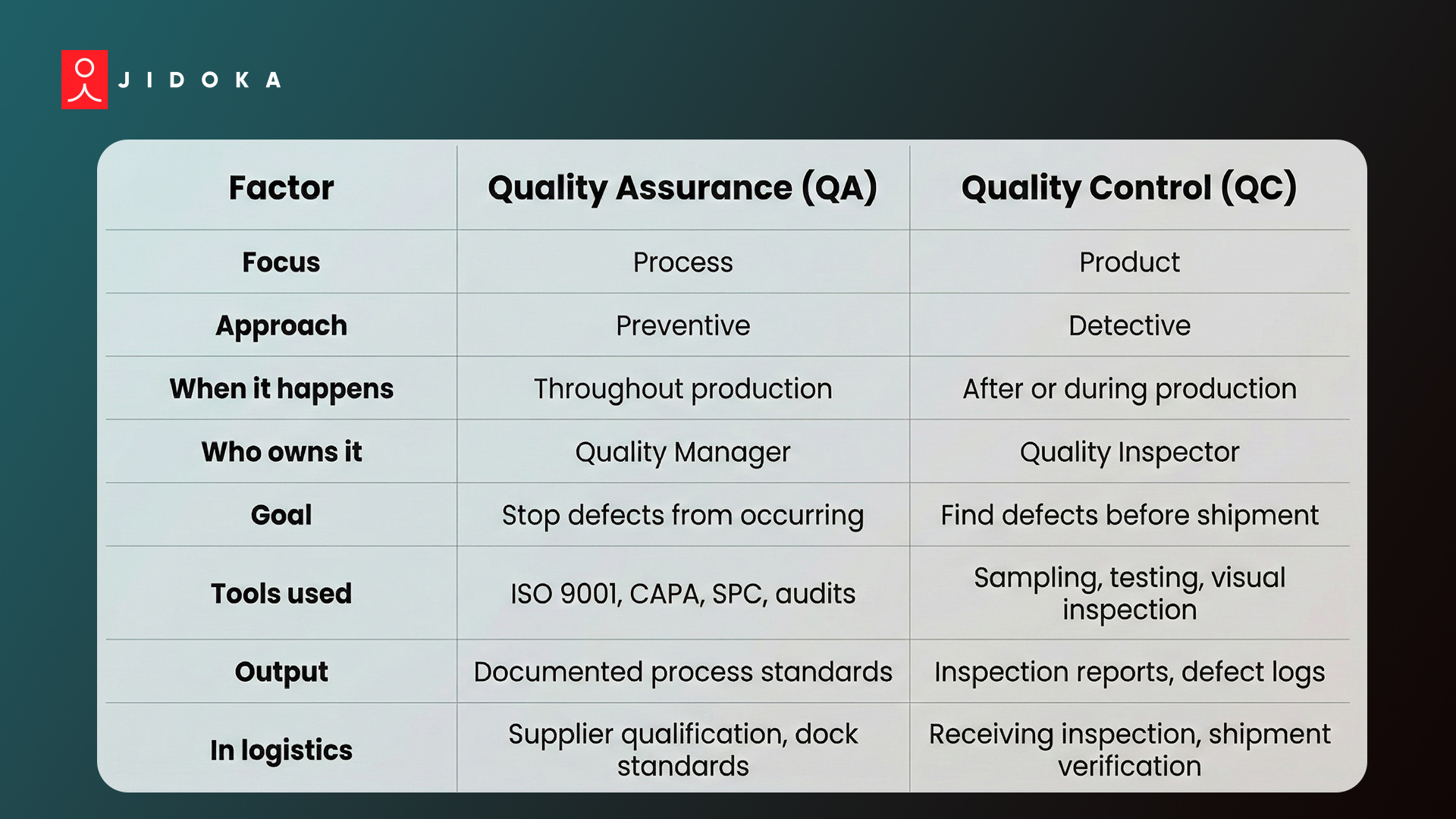 JIDOKA

| Factor | Quality Assurance (QA) | Quality Control (QC) |
|---|---|---|
| Focus | Process | Product |
| Approach | Preventive | Detective |
| When it happens | Throughout production | After or during production |
| Who owns it | Quality Manager | Quality Inspector |
| Goal | Stop defects from occurring | Find defects before shipment |
| Tools used | ISO 9001, CAPA, SPC, audits | Sampling, testing, visual inspection |
| Output | Documented process standards | Inspection reports, defect logs |
| In logistics | Supplier qualification, dock standards | Receiving inspection, shipment verification |